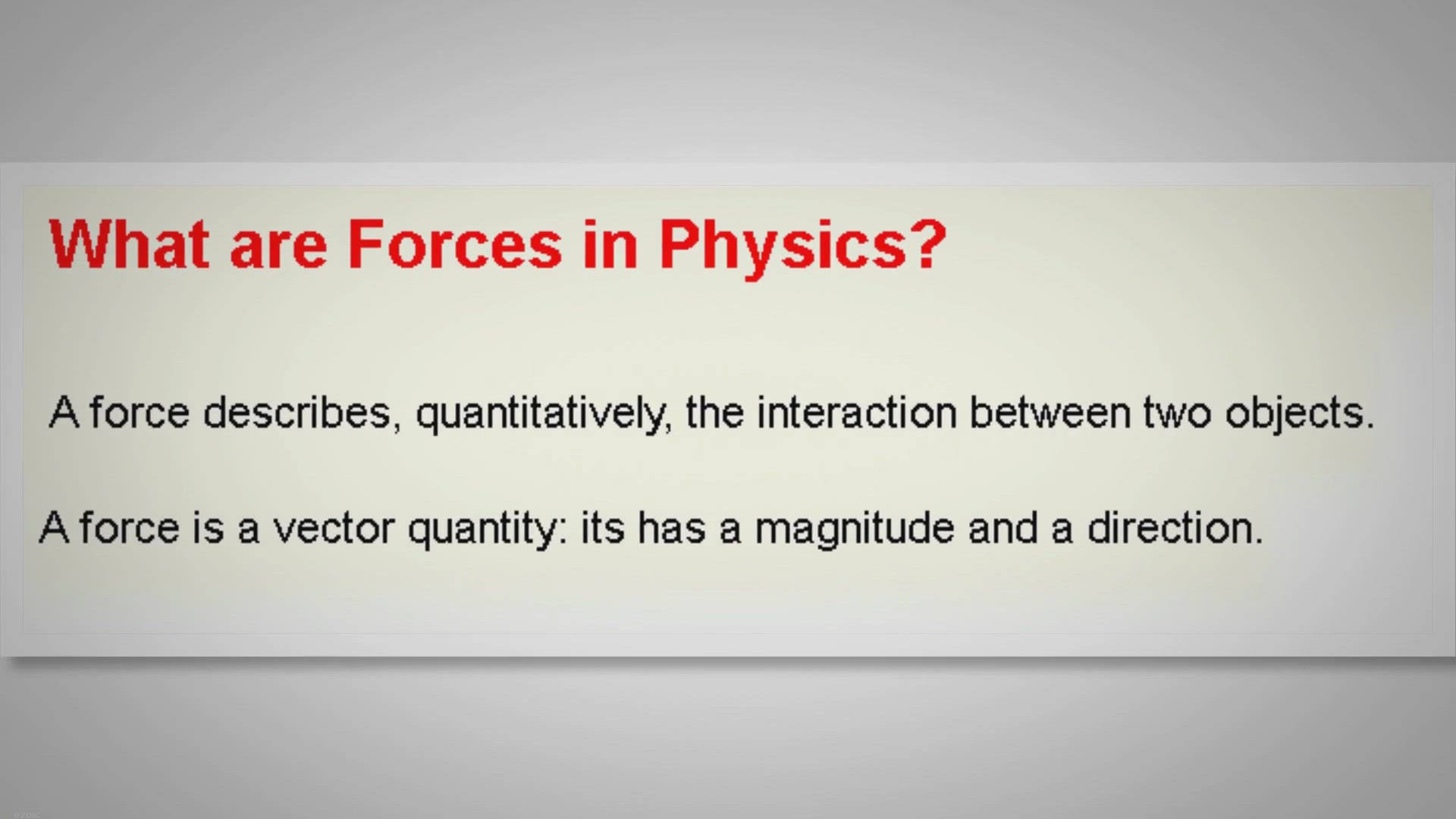 What are Forces in Physics?

A force describes, quantitatively, the interaction between two objects.

A force is a vector quantity: its has a magnitude and a direction.